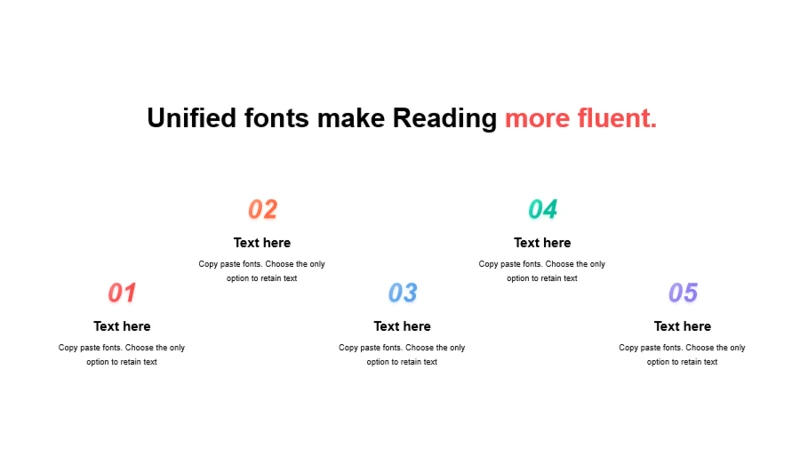 Unified fonts make Reading more fluent.

01

Text here

Copy paste fonts. Choose the only option to retain text

02

Text here

Copy paste fonts. Choose the only option to retain text

03

Text here

Copy paste fonts. Choose the only option to retain text

04

Text here

Copy paste fonts. Choose the only option to retain text

05

Text here

Copy paste fonts. Choose the only option to retain text